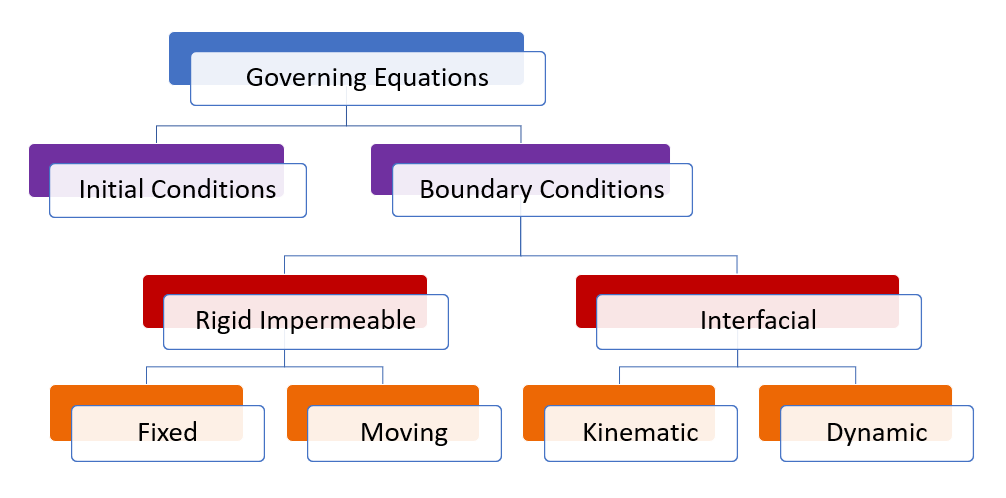 Governing Equations

Initial Conditions

Boundary Conditions

Rigid Impermeable

Interfacial

Fixed

Moving

Kinematic

Dynamic